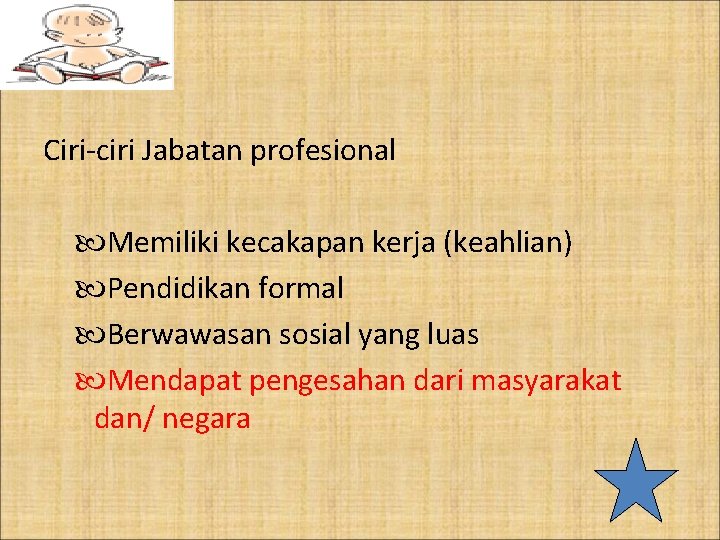 Ciri-ciri Jabatan profesional

Memiliki kecakapan kerja (keahlian)
Pendidikan formal
Berwawasan sosial yang luas
Mendapat pengesahan dari masyarakat dan/ negara